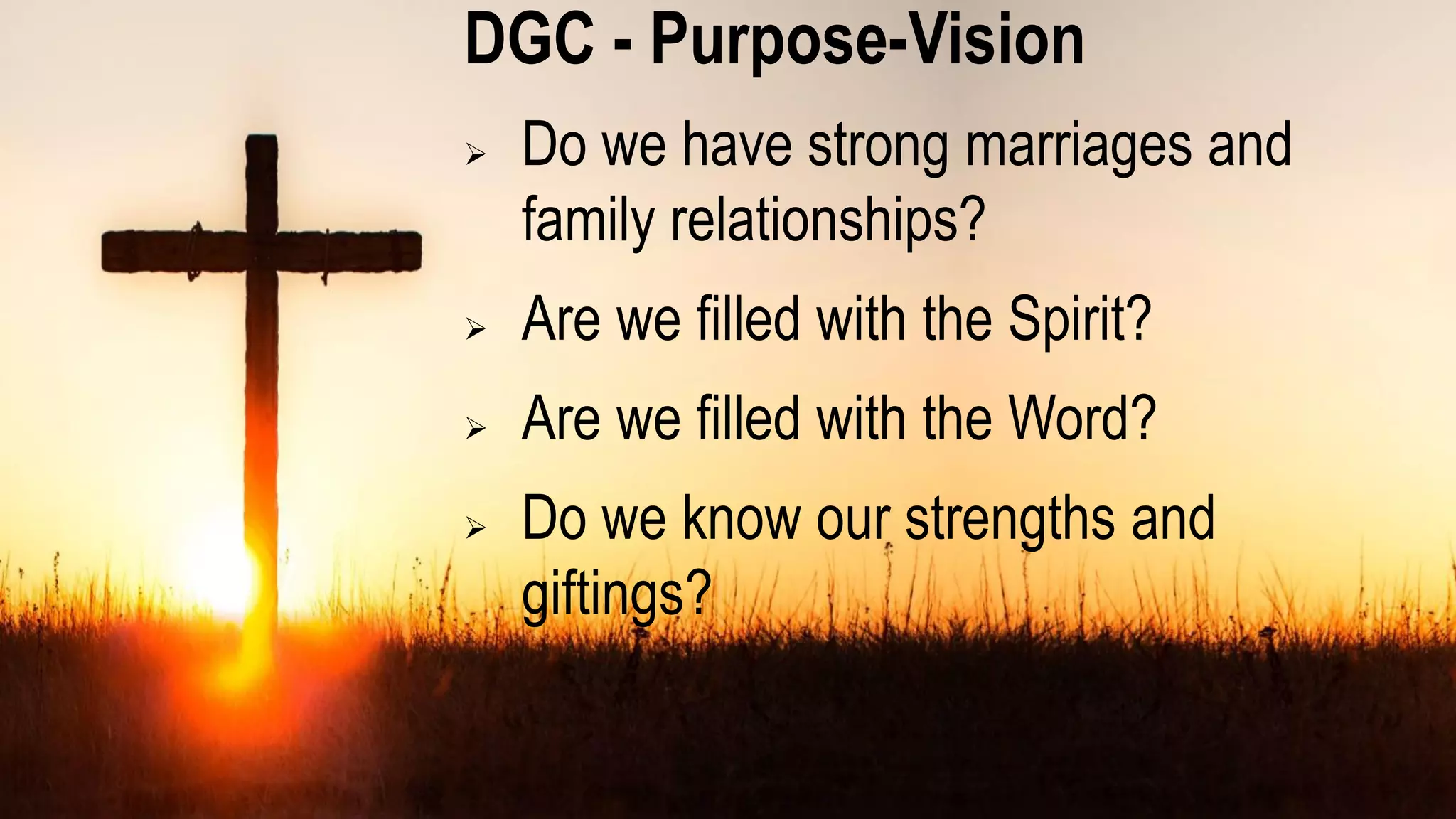 DGC - Purpose-Vision

➢ Do we have strong marriages and family relationships?

➢ Are we filled with the Spirit?

➢ Are we filled with the Word?

➢ Do we know our strengths and giftings?